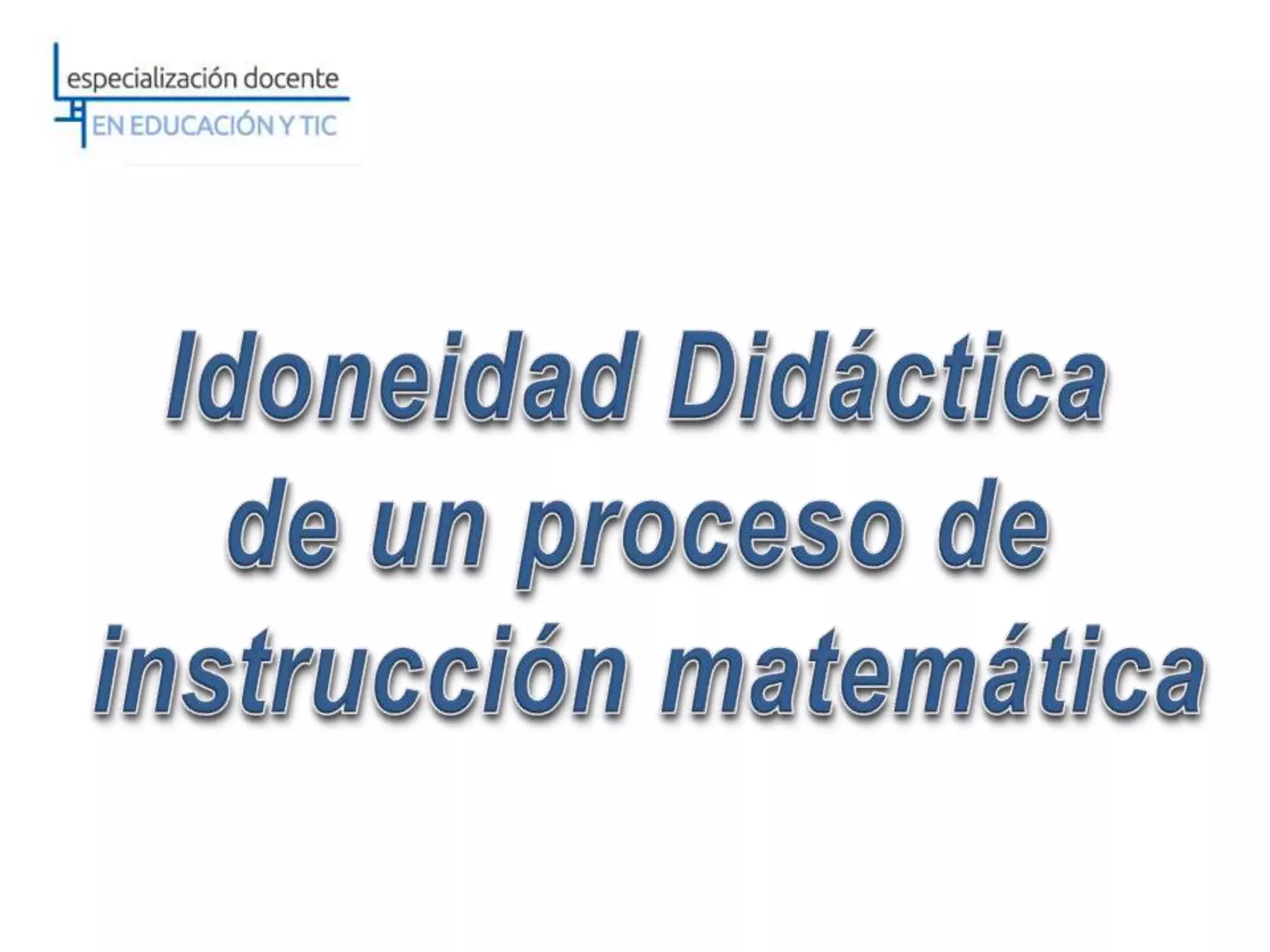 especialización docente
EN EDUCACIÓN Y TIC

Idoneidad Didáctica de un proceso de instrucción matemática